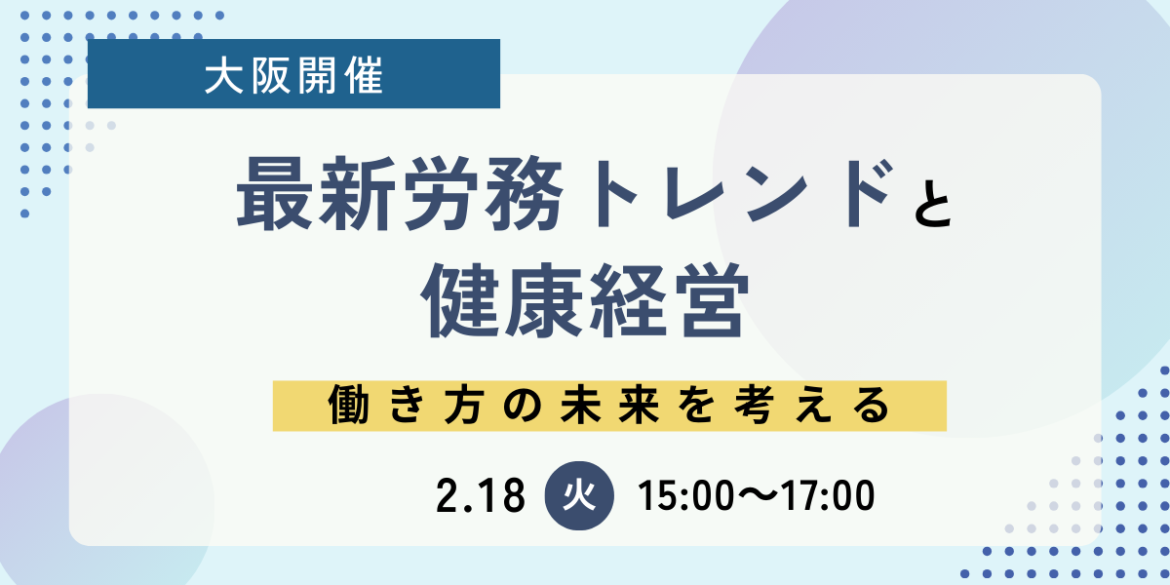 大阪開催

最新労務トレンドと
健康経営

働き方の未来を考える

2.18 火 15:00〜17:00